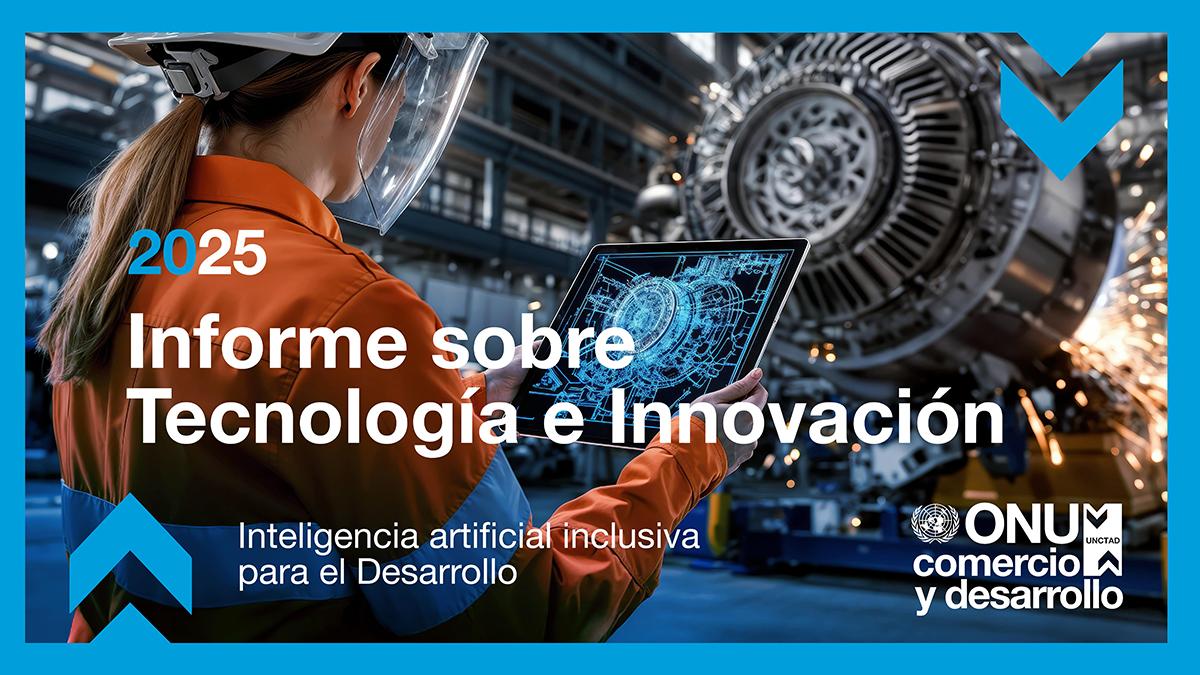 2025

Informe sobre Tecnología e Innovación

Inteligencia artificial inclusiva para el Desarrollo

ONU comercio y desarrollo
UNCTAD